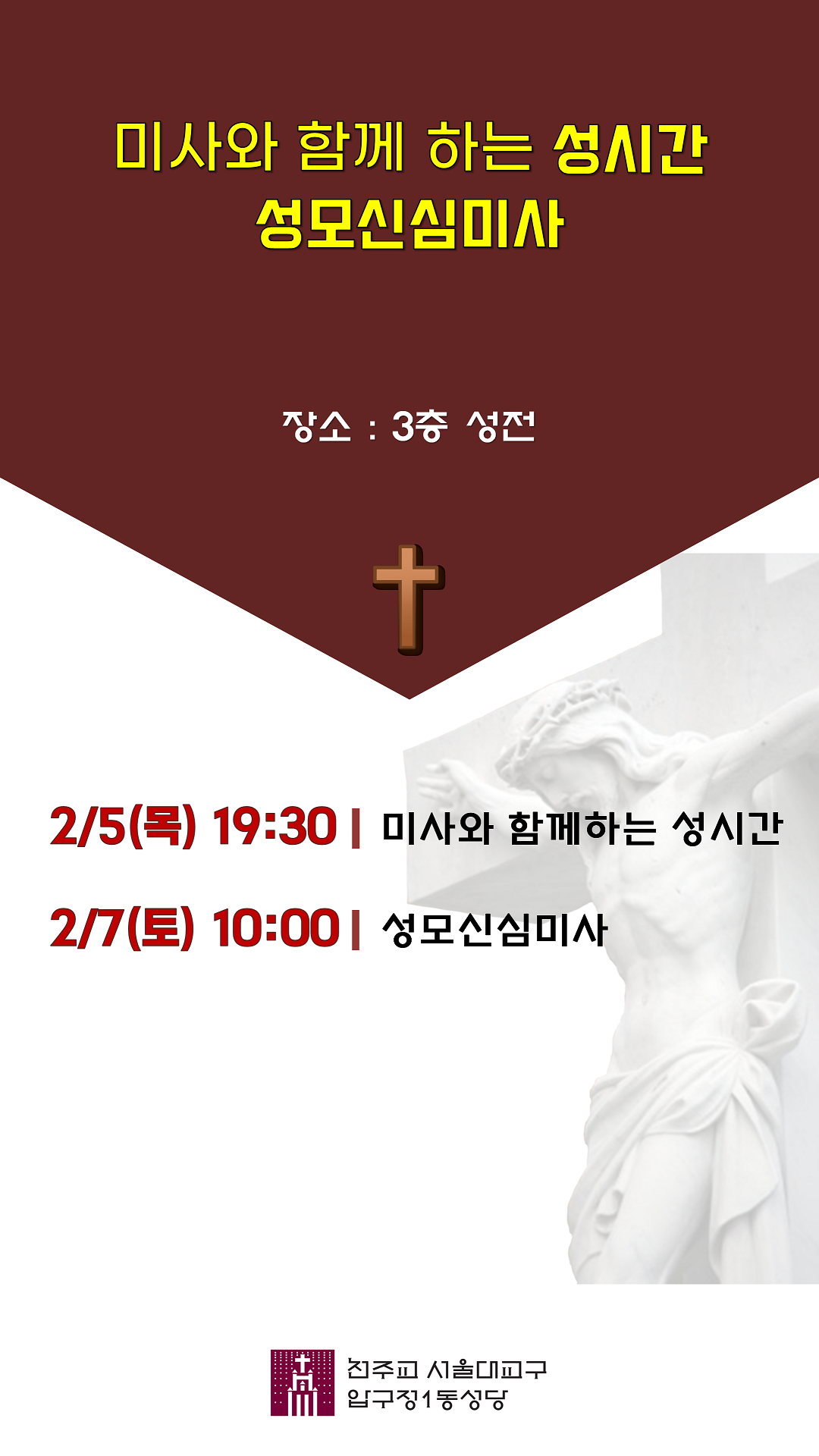 미사와 함께 하는 성시간
성모신심미사

장소 : 3층 성전

2/5(목) 19:30 | 미사와 함께하는 성시간

2/7(토) 10:00 | 성모신심미사

천주교 서울대교구
압구정1동성당